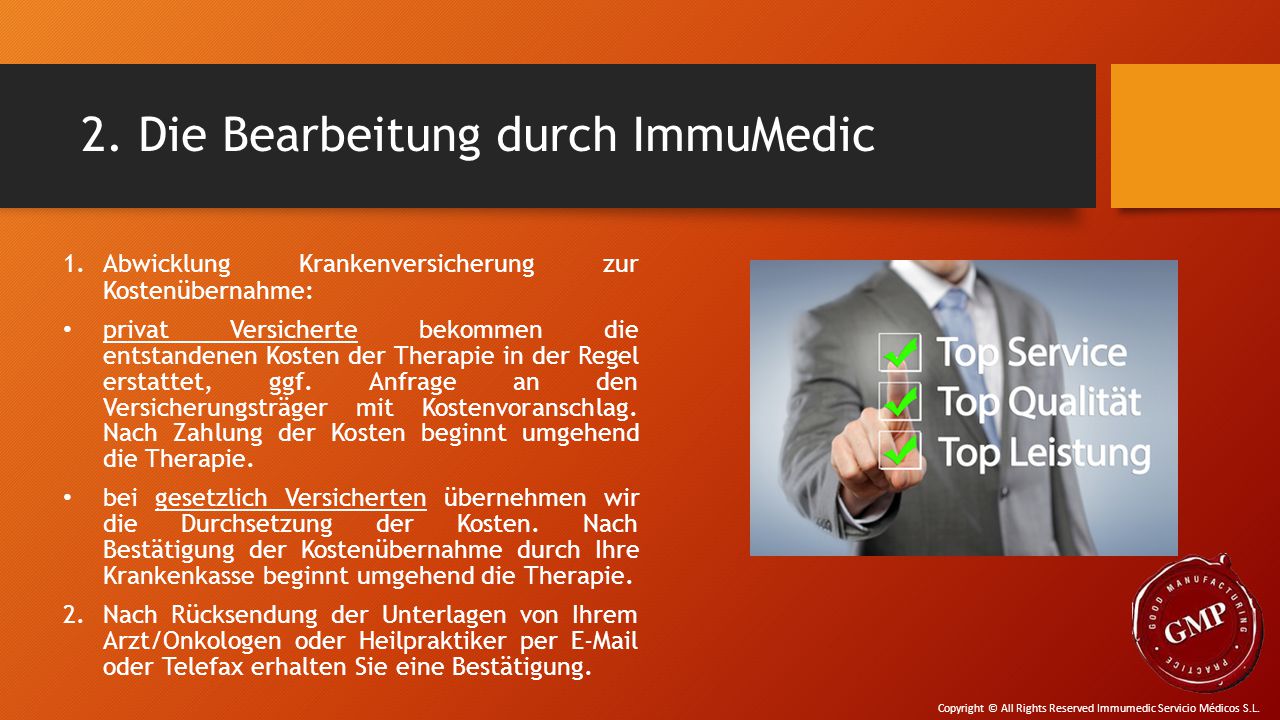 2. Die Bearbeitung durch ImmuMedic

1. Abwicklung Krankenversicherung zur Kostenübernahme:

• privat Versicherte bekommen die entstandenen Kosten der Therapie in der Regel erstattet, ggf. Anfrage an den Versicherungsträger mit Kostenvoranschlag. Nach Zahlung der Kosten beginnt umgehend die Therapie.

• bei gesetzlich Versicherten übernehmen wir die Durchsetzung der Kosten. Nach Bestätigung der Kostenübernahme durch Ihre Krankenkasse beginnt umgehend die Therapie.

2. Nach Rücksendung der Unterlagen von Ihrem Arzt/Onkologen oder Heilpraktiker per E-Mail oder Telefax erhalten Sie eine Bestätigung.

Top Service
Top Qualität
Top Leistung

GOOD MANUFACTURING PRACTICE
GMP

Copyright © All Rights Reserved Immumedic Servicio Médicos S.L.